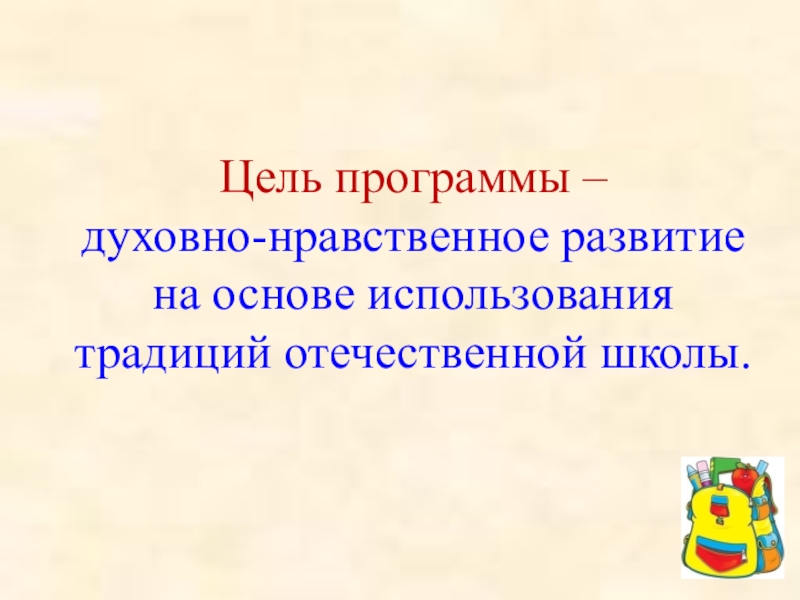 Цель программы –
духовно-нравственное развитие на основе использования традиций отечественной школы.